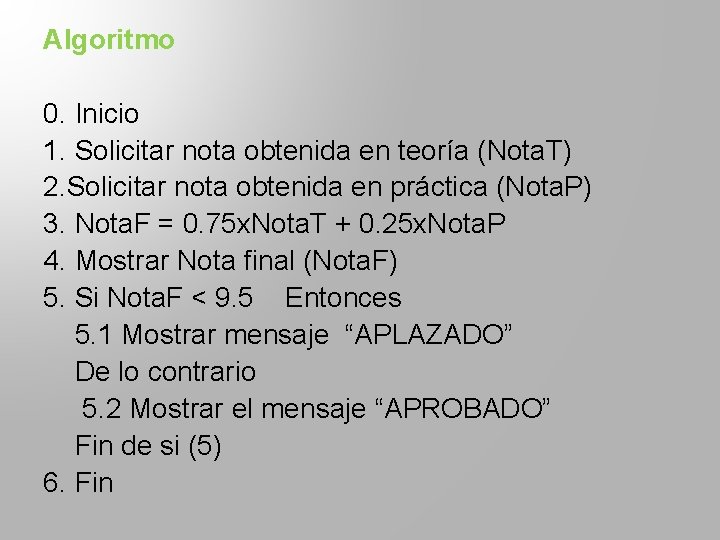 Algoritmo

0. Inicio
1. Solicitar nota obtenida en teoría (NotaT)
2.Solicitar nota obtenida en práctica (NotaP)
3. NotaF = 0.75xNotaT + 0.25xNotaP
4. Mostrar Nota final (NotaF)
5. Si NotaF < 9.5 Entonces
5.1 Mostrar mensaje “APLAZADO”
De lo contrario
5.2 Mostrar el mensaje “APROBADO”
Fin de si (5)
6. Fin